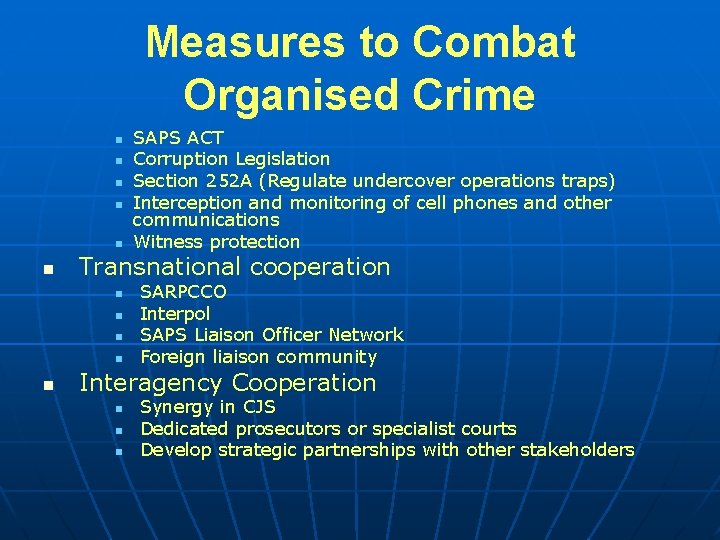 Measures to Combat Organised Crime

- SAPS ACT
- Corruption Legislation
- Section 252A (Regulate undercover operations traps)
- Interception and monitoring of cell phones and other communications
- Witness protection

- Transnational cooperation
  - SARPCCO
  - Interpol
  - SAPS Liaison Officer Network
  - Foreign liaison community

- Interagency Cooperation
  - Synergy in CJS
  - Dedicated prosecutors or specialist courts
  - Develop strategic partnerships with other stakeholders